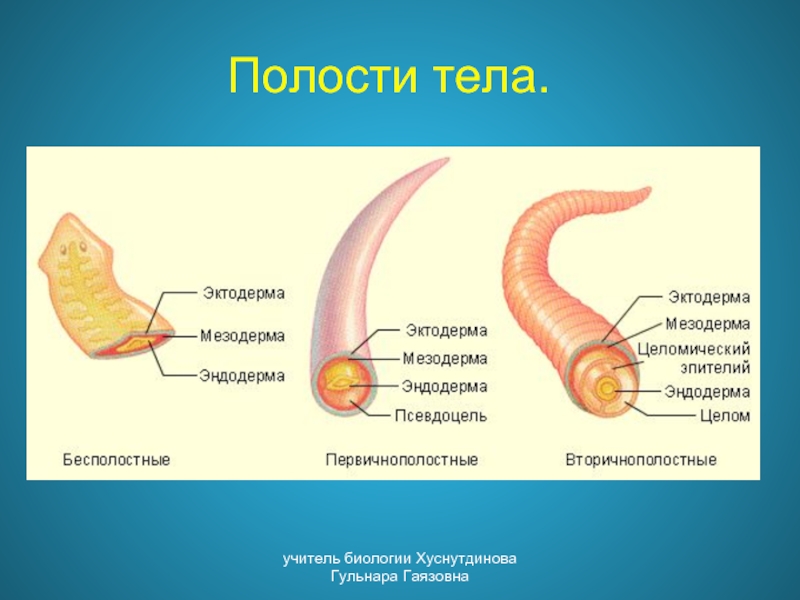 Полости тела.

Эктодерма
Мезодерма
Эндодерма
Бесполостные

Эктодерма
Мезодерма
Эндодерма
Псевдоцель
Первичнополостные

Эктодерма
Мезодерма
Целомический эпителий
Эндодерма
Целом
Вторичнополостные

учитель биологии Хуснутдинова Гульнара Гаязовна